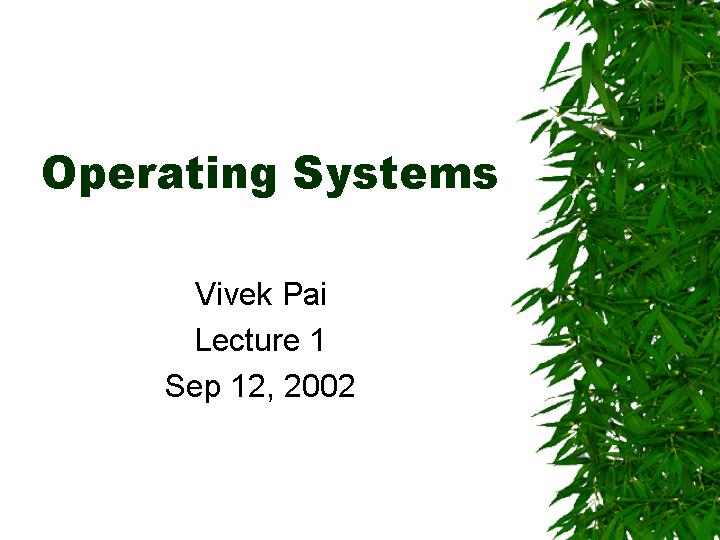 Operating Systems

Vivek Pai
Lecture 1
Sep 12, 2002